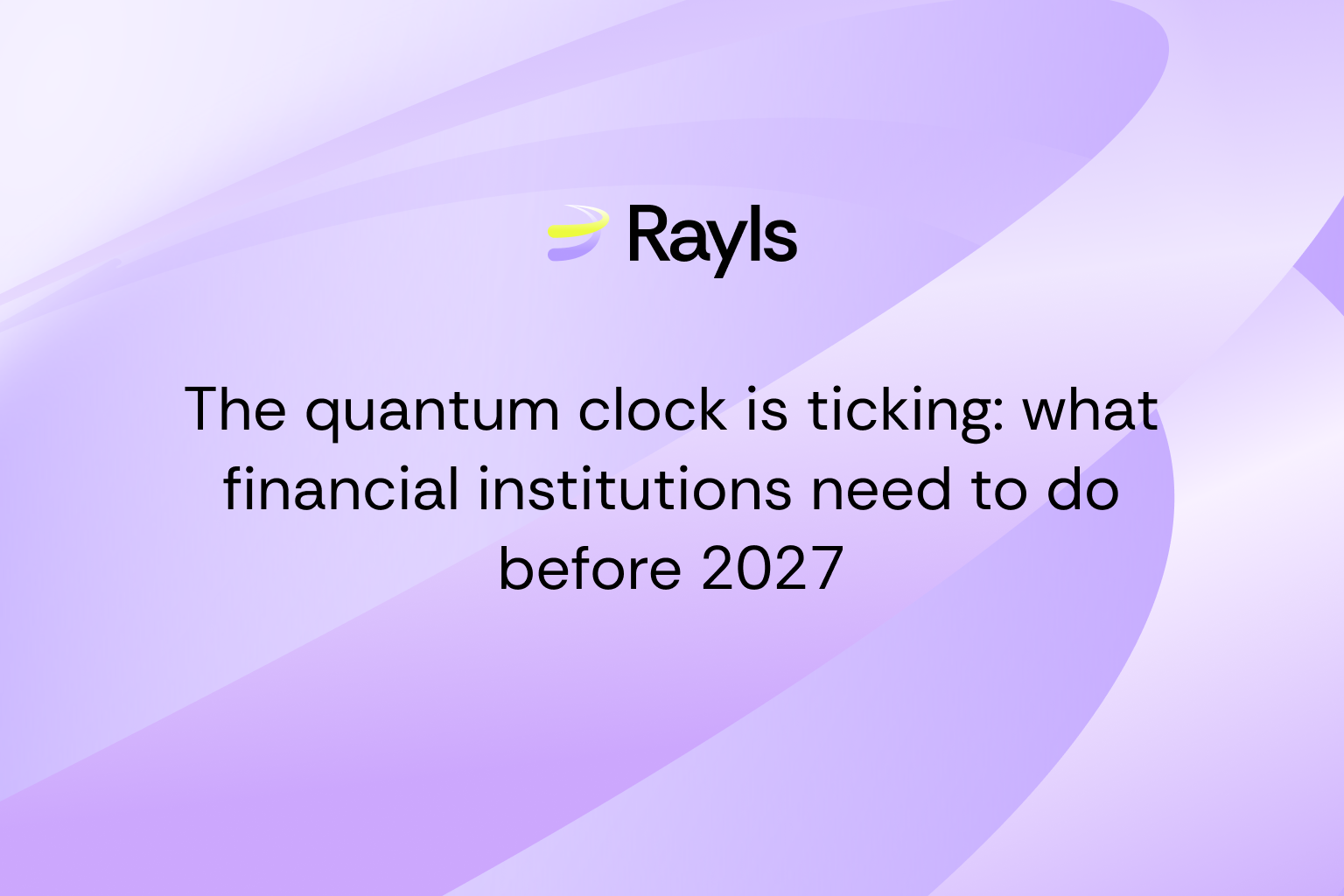 Rayls

The quantum clock is ticking: what financial institutions need to do before 2027